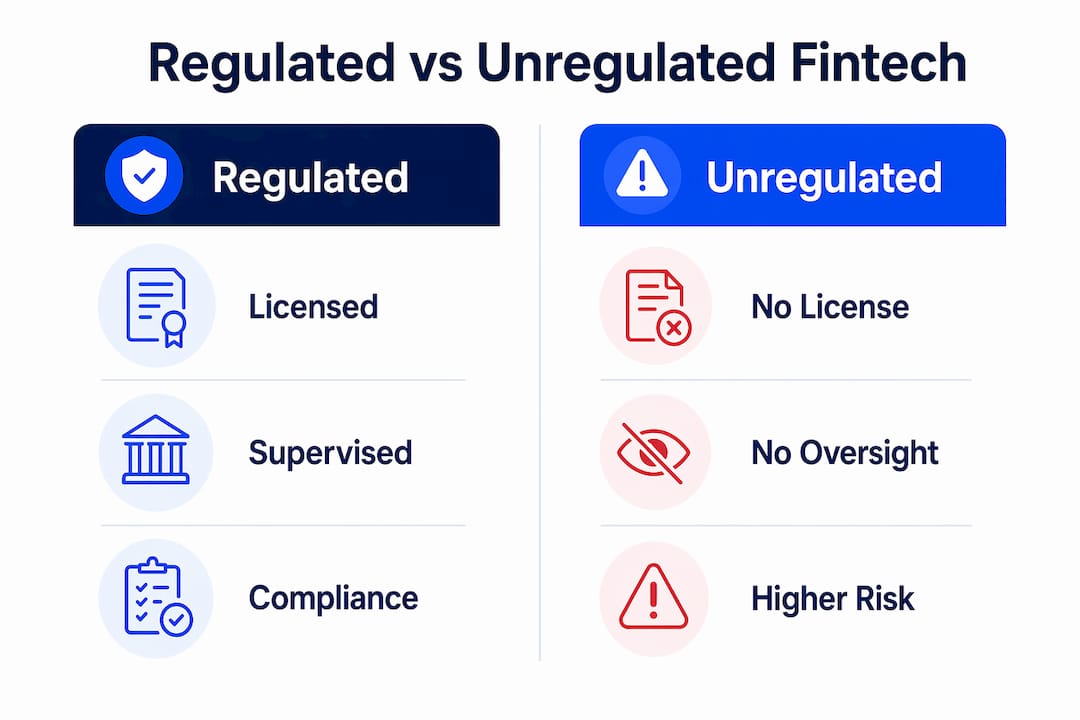 Regulated vs Unregulated Fintech

Regulated

Licensed

Supervised

Compliance

Unregulated

No License

No Oversight

Higher Risk